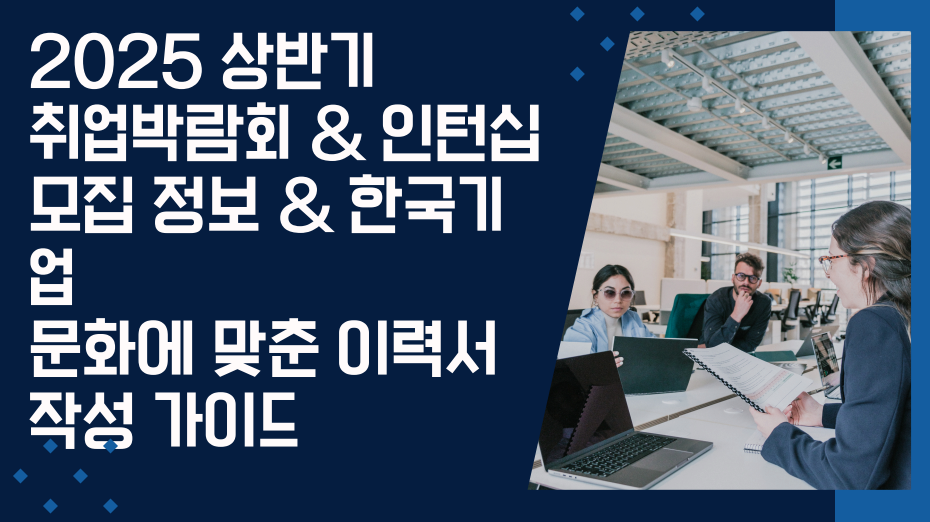 2025 상반기 취업박람회 & 인턴십 모집 정보 & 한국기업 문화에 맞춘 이력서 작성 가이드